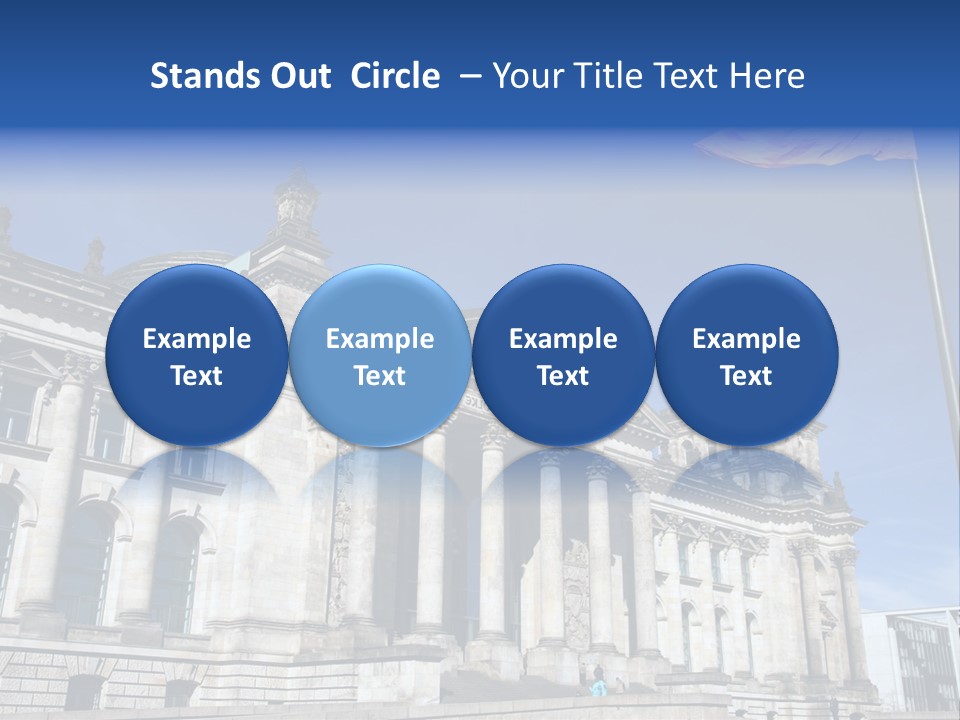 Stands Out Circle – Your Title Text Here

Example Text

Example Text

Example Text

Example Text